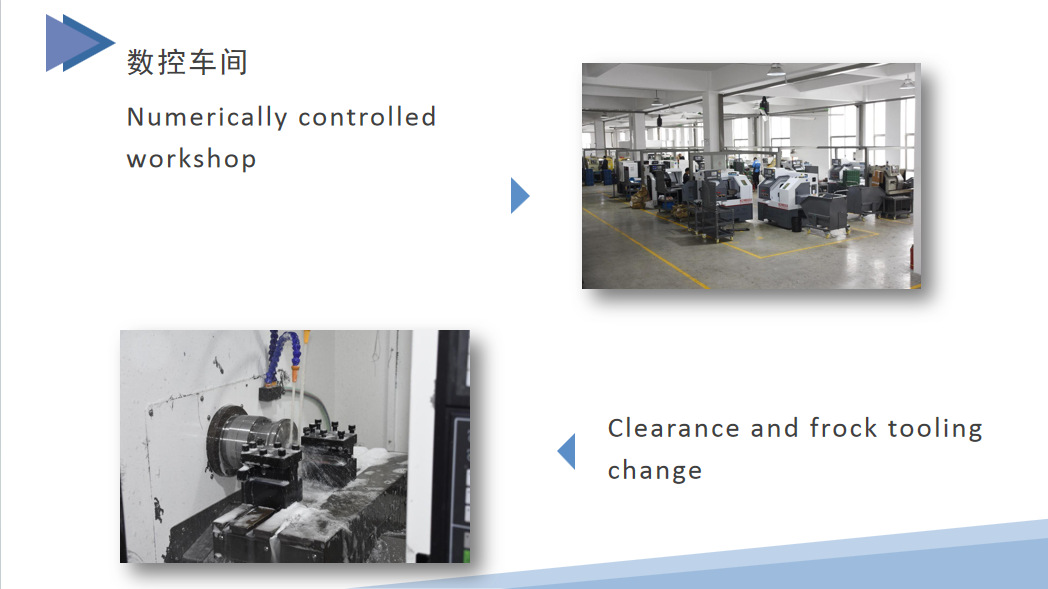 数控车间

Numerically controlled workshop

Clearance and frock tooling change